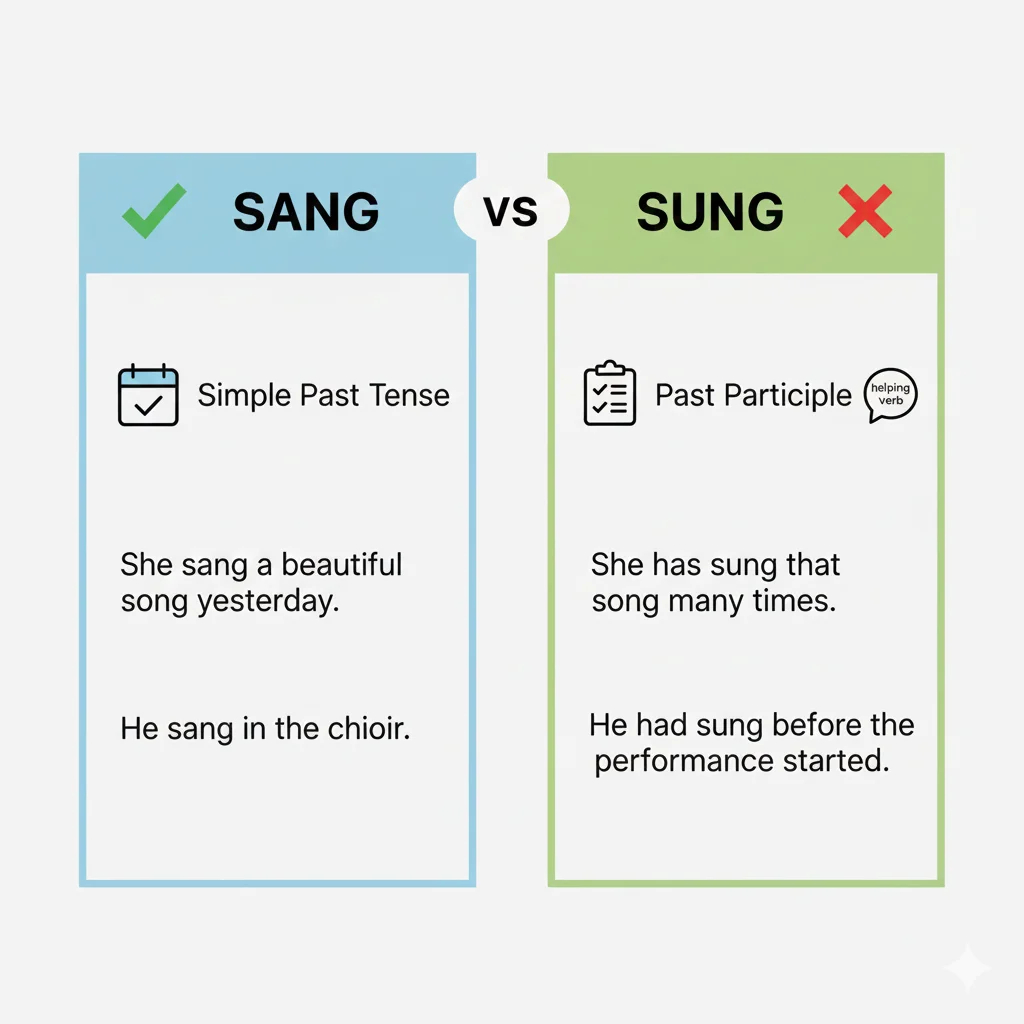 SANG

vs

SUNG

Simple Past Tense

She sang a beautiful song yesterday.

He sang in the chioir.

Past Participle

helping verb

She has sung that song many times.

He had sung before the performance started.